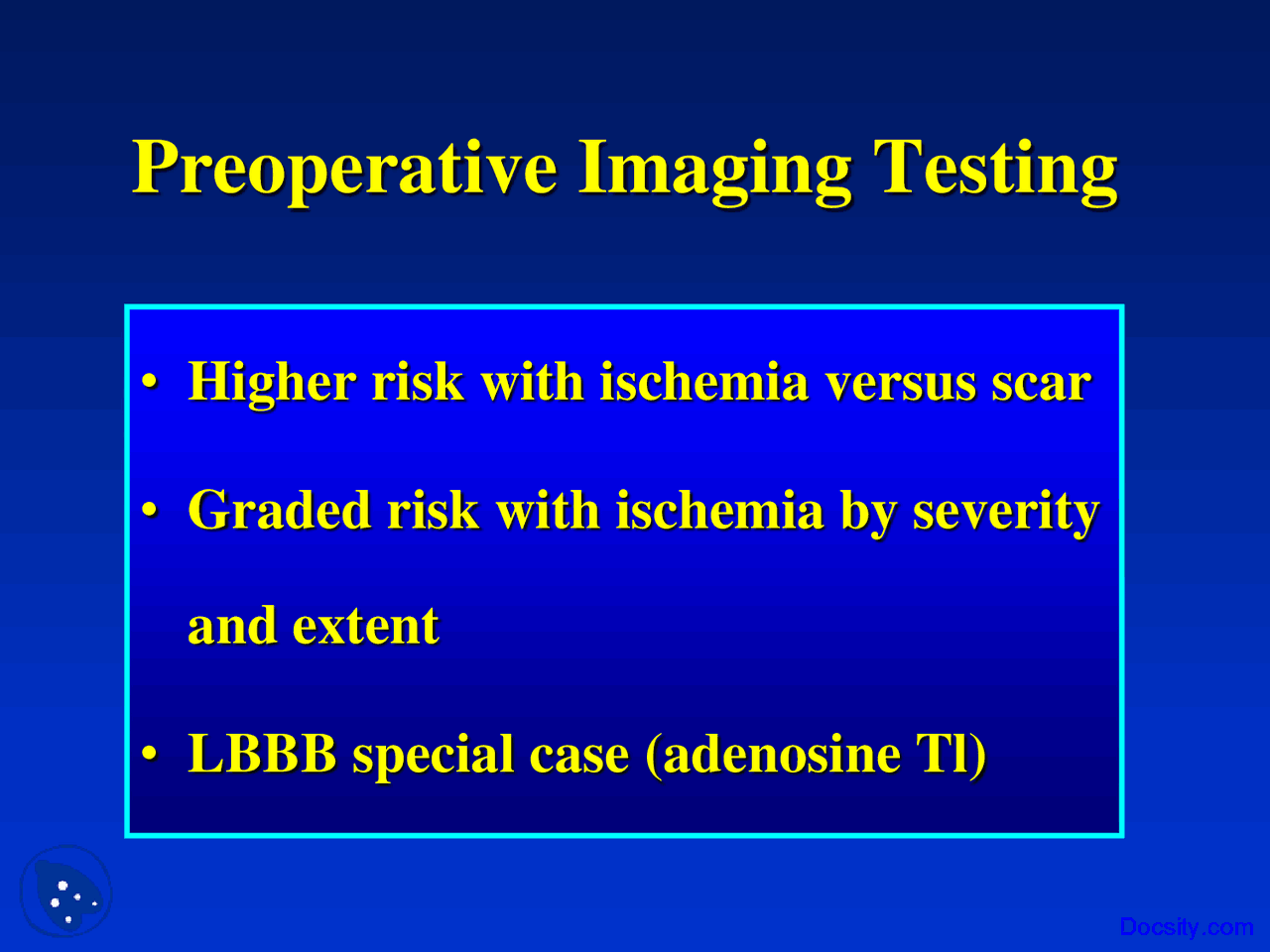 Preoperative Imaging Testing

• Higher risk with ischemia versus scar

• Graded risk with ischemia by severity and extent

• LBBB special case (adenosine Tl)

Docsity.com